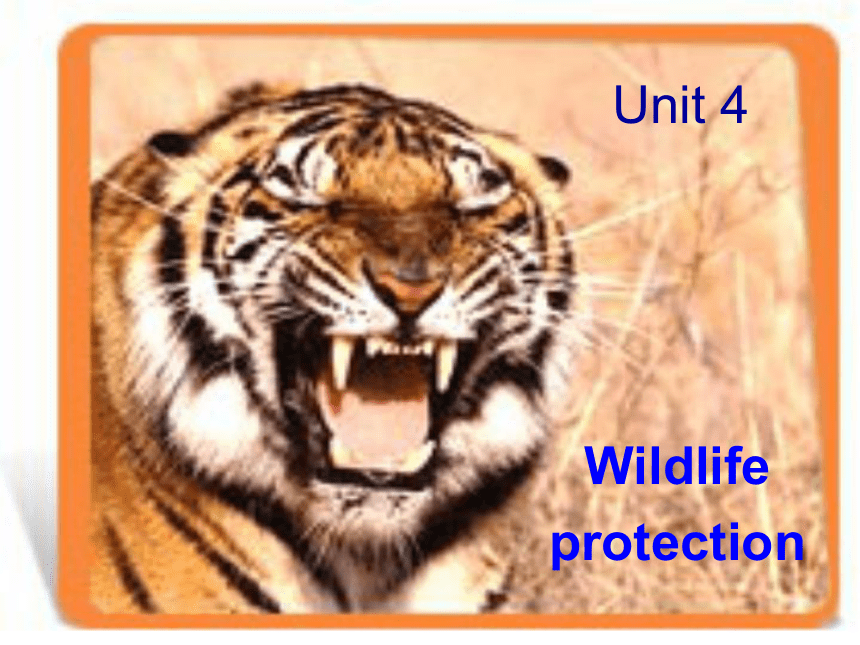 Unit 4

Wildlife protection